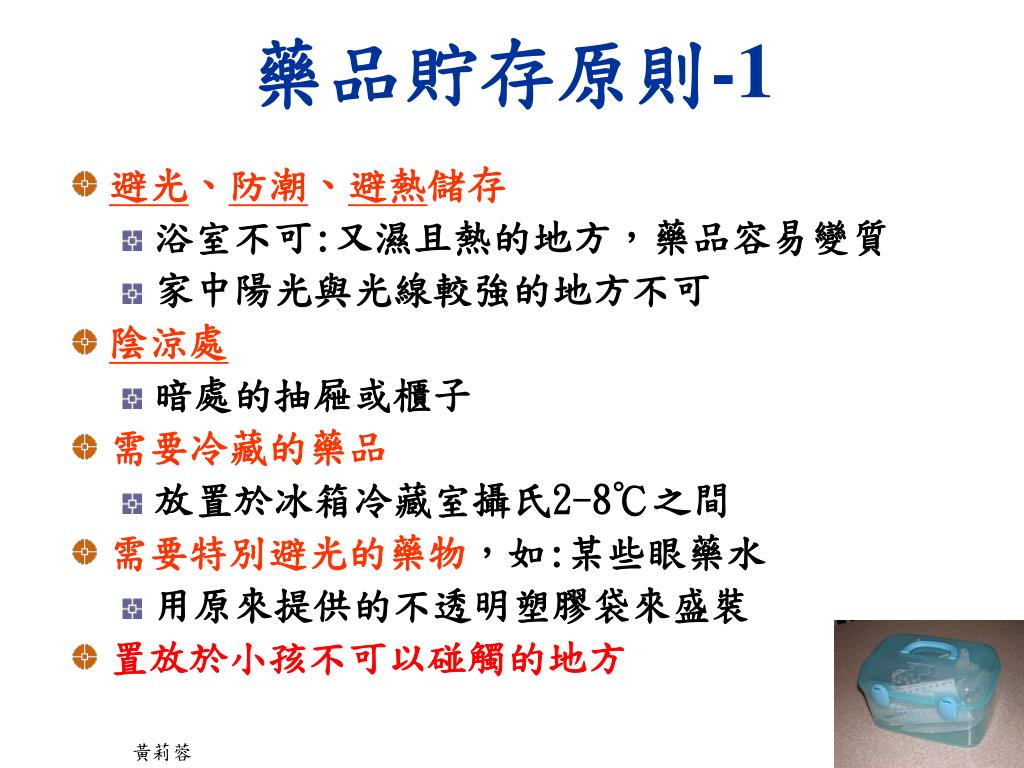 藥品貯存原則-1

避光、防潮、避熱儲存

浴室不可:又濕且熱的地方，藥品容易變質

家中陽光與光線較強的地方不可

陰涼處

暗處的抽屜或櫃子

需要冷藏的藥品

放置於冰箱冷藏室攝氏2-8℃之間

需要特別避光的藥物，如:某些眼藥水

用原來提供的不透明塑膠袋來盛裝

置放於小孩不可以碰觸的地方

黃莉蓉